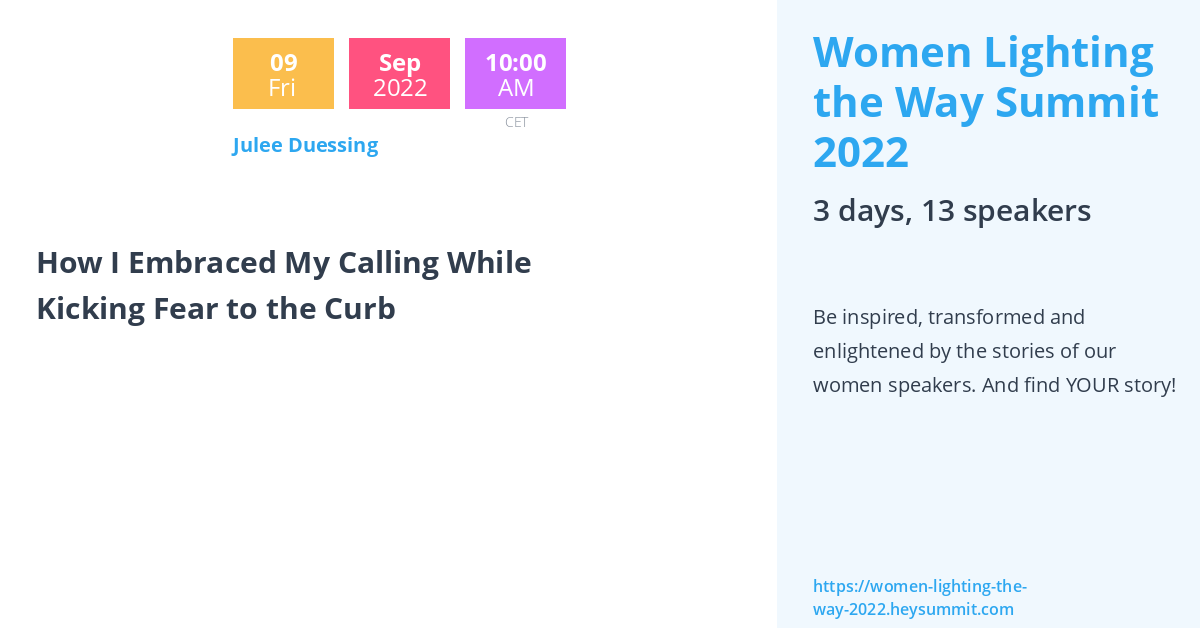 09
Fri

Sep
2022

10:00
AM
CET

Julee Duessing

How I Embraced My Calling While Kicking Fear to the Curb

Women Lighting the Way Summit 2022

3 days, 13 speakers

Be inspired, transformed and enlightened by the stories of our women speakers. And find YOUR story!

https://women-lighting-the-way-2022.heysummit.com